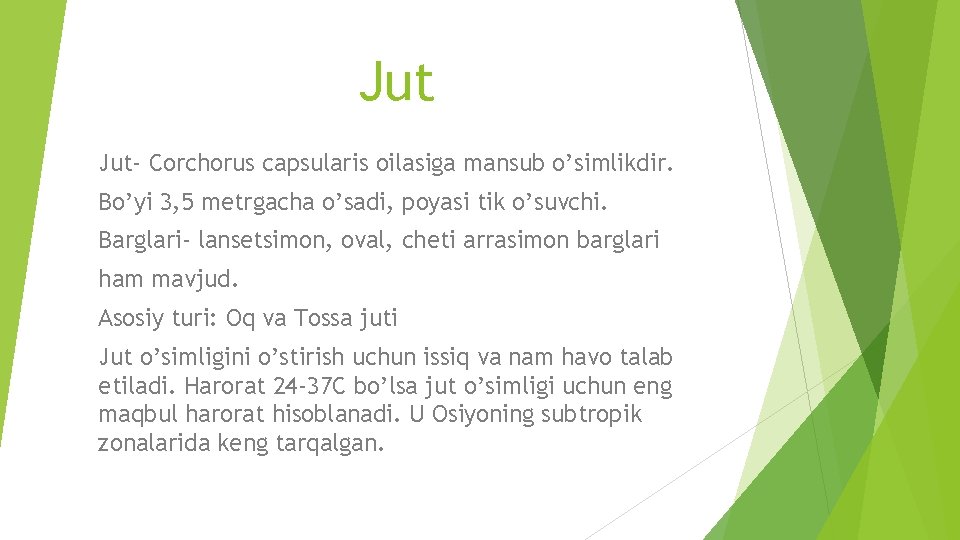 Jut

Jut- Corchorus capsularis oilasiga mansub o’simlikdir.

Bo’yi 3,5 metrgacha o’sadi, poyasi tik o’suvchi.

Barglari- lansetsimon, oval, cheti arrasimon barglari ham mavjud.

Asosiy turi: Oq va Tossa juti

Jut o’simligini o’stirish uchun issiq va nam havo talab etiladi. Harorat 24-37C bo’lsa jut o’simligi uchun eng maqbul harorat hisoblanadi. U Osiyoning subtropik zonalarida keng tarqalgan.